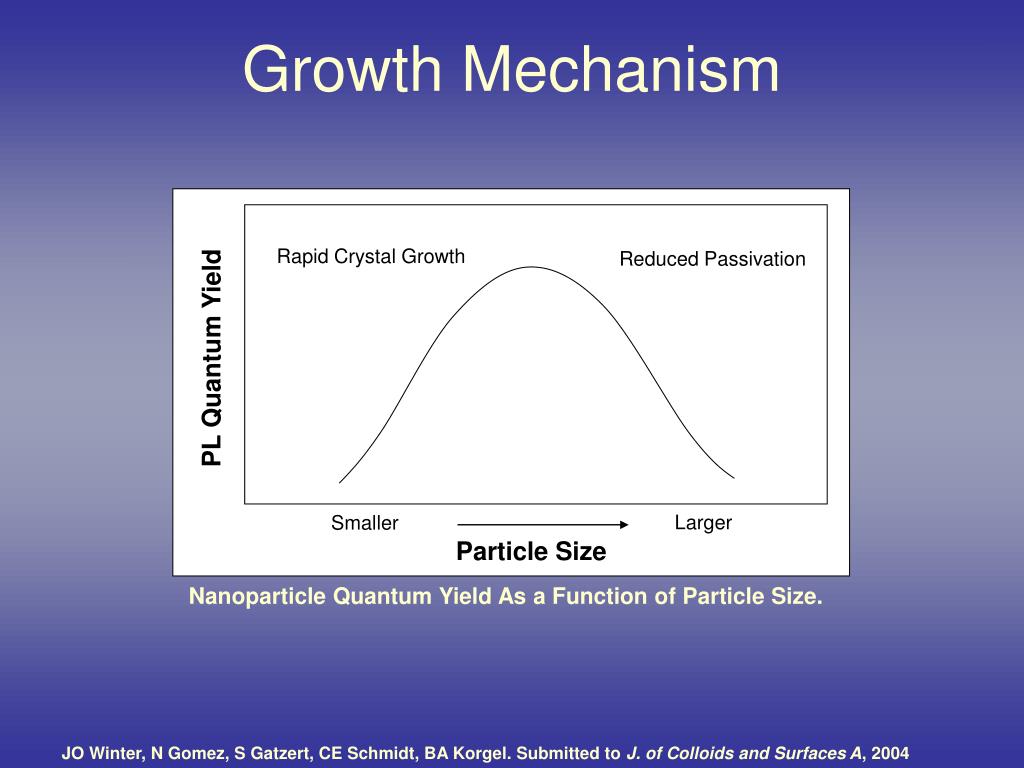 Growth Mechanism

PL Quantum Yield

Rapid Crystal Growth

Reduced Passivation

Smaller

Larger

Particle Size

Nanoparticle Quantum Yield As a Function of Particle Size.

JO Winter, N Gomez, S Gatzert, CE Schmidt, BA Korgel. Submitted to J. of Colloids and Surfaces A, 2004